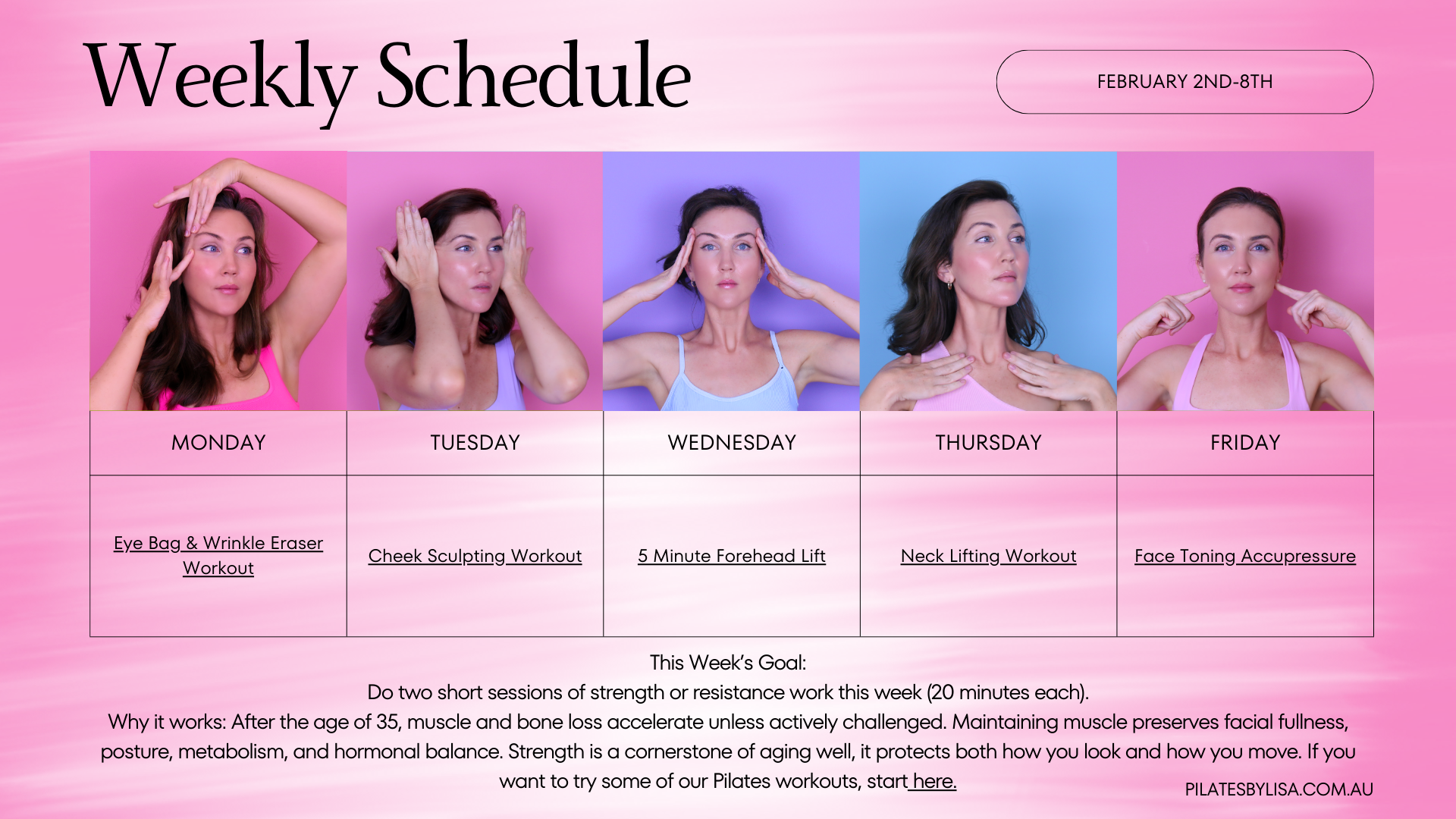 Weekly Schedule

FEBRUARY 2ND-8TH

| MONDAY | TUESDAY | WEDNESDAY | THURSDAY | FRIDAY |
|---|---|---|---|---|
| Eye Bag & Wrinkle Eraser Workout | Cheek Sculpting Workout | 5 Minute Forehead Lift | Neck Lifting Workout | Face Toning Accupressure |

This Week's Goal:
Do two short sessions of strength or resistance work this week (20 minutes each).
Why it works: After the age of 35, muscle and bone loss accelerate unless actively challenged. Maintaining muscle preserves facial fullness, posture, metabolism, and hormonal balance. Strength is a cornerstone of aging well, it protects both how you look and how you move. If you want to try some of our Pilates workouts, start here.

PILATESBYLISA.COM.AU